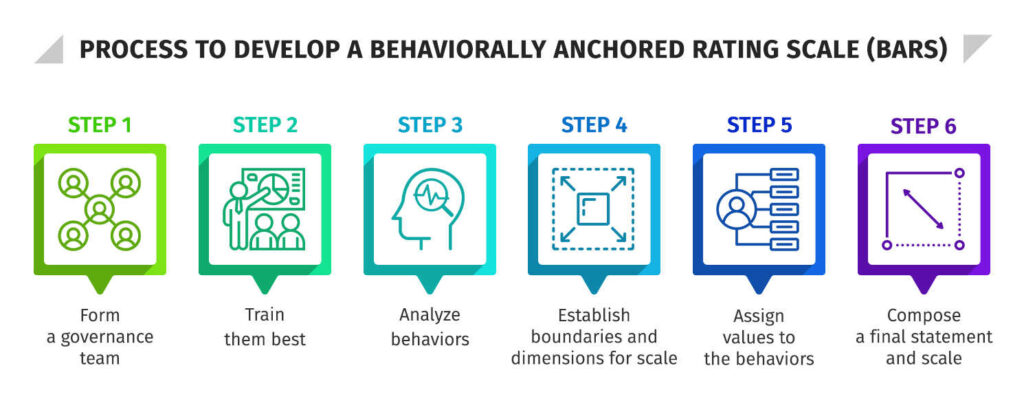 PROCESS TO DEVELOP A BEHAVIORALLY ANCHORED RATING SCALE (BARS)

STEP 1
Form a governance team

STEP 2
Train them best

STEP 3
Analyze behaviors

STEP 4
Establish boundaries and dimensions for scale

STEP 5
Assign values to the behaviors

STEP 6
Compose a final statement and scale